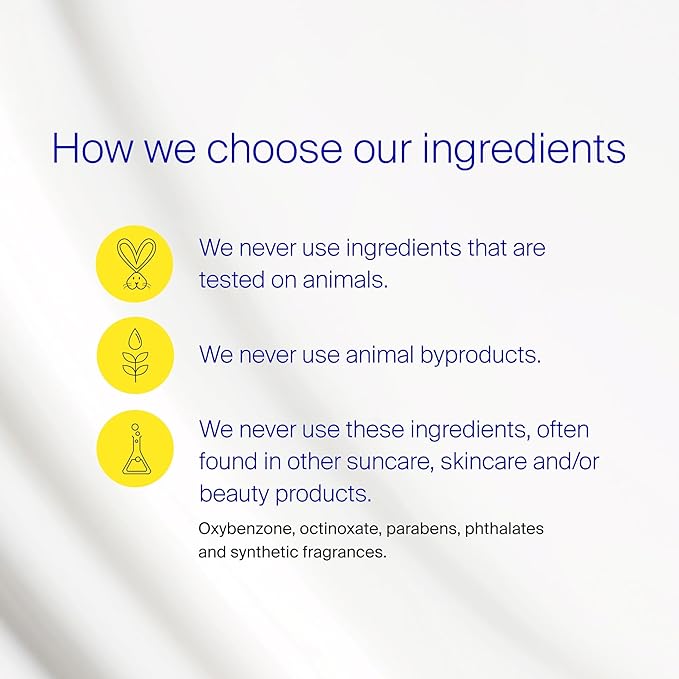 How we choose our ingredients

We never use ingredients that are tested on animals.

We never use animal byproducts.

We never use these ingredients, often found in other suncare, skincare and/or beauty products.

Oxybenzone, octinoxate, parabens, phthalates and synthetic fragrances.